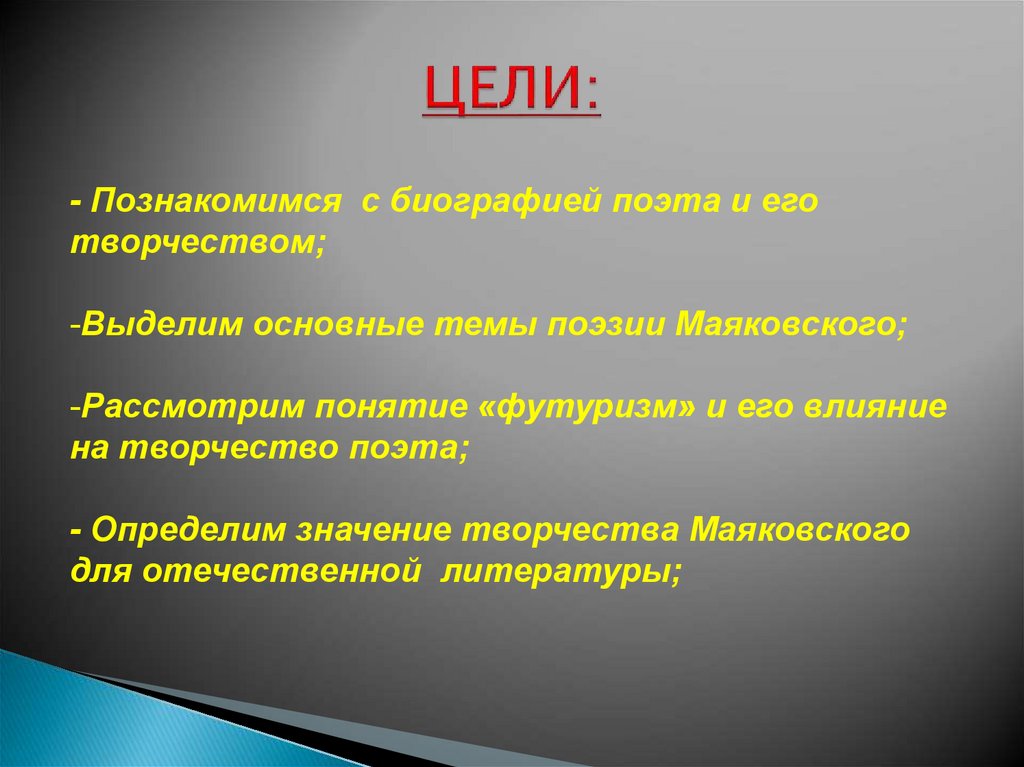 ЦЕЛИ:

- Познакомимся с биографией поэта и его творчеством;

-Выделим основные темы поэзии Маяковского;

-Рассмотрим понятие «футуризм» и его влияние на творчество поэта;

- Определим значение творчества Маяковского для отечественной литературы;